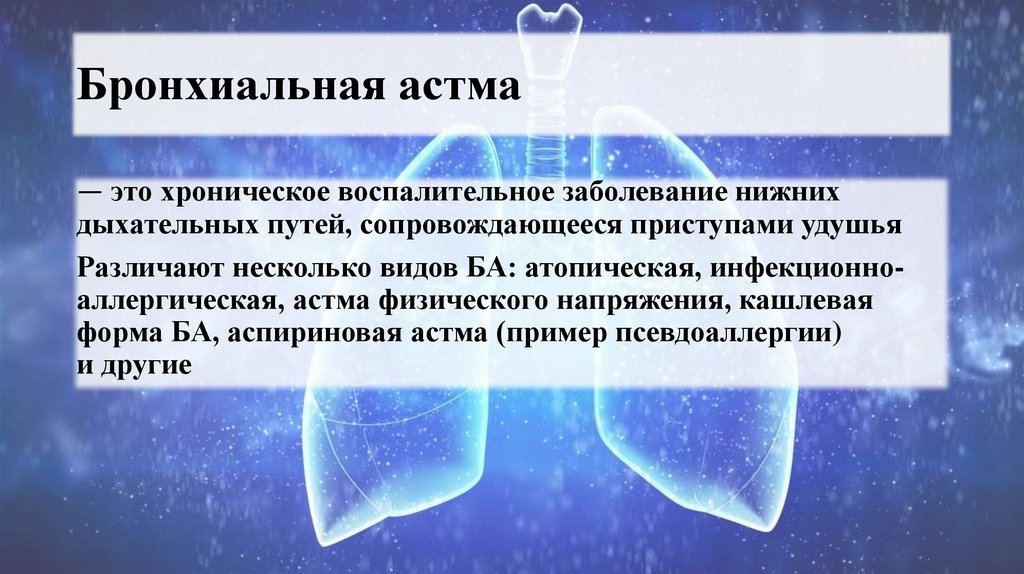 Бронхиальная астма

— это хроническое воспалительное заболевание нижних дыхательных путей, сопровождающееся приступами удушья

Различают несколько видов БА: атопическая, инфекционно-аллергическая, астма физического напряжения, кашлевая форма БА, аспириновая астма (пример псевдоаллергии) и другие